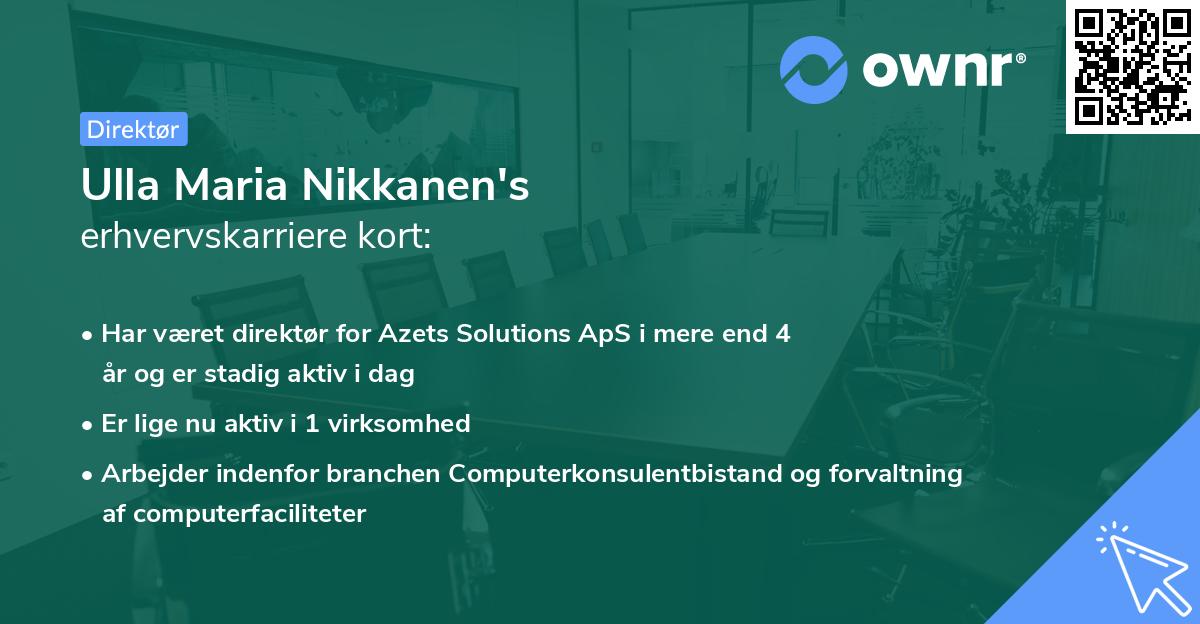 ownr®

Direktør

Ulla Maria Nikkanen's
erhvervskarriere kort:

• Har været direktør for Azets Solutions ApS i mere end 4 år og er stadig aktiv i dag
• Er lige nu aktiv i 1 virksomhed
• Arbejder indenfor branchen Computerkonsulentbistand og forvaltning af computerfaciliteter